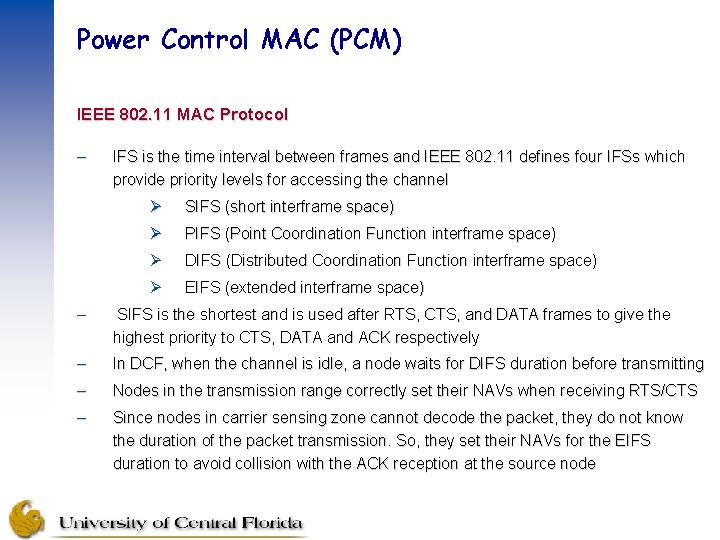 Power Control MAC (PCM)

IEEE 802.11 MAC Protocol

– IFS is the time interval between frames and IEEE 802.11 defines four IFSs which provide priority levels for accessing the channel

➢ SIFS (short interframe space)

➢ PIFS (Point Coordination Function interframe space)

➢ DIFS (Distributed Coordination Function interframe space)

➢ EIFS (extended interframe space)

– SIFS is the shortest and is used after RTS, CTS, and DATA frames to give the highest priority to CTS, DATA and ACK respectively

– In DCF, when the channel is idle, a node waits for DIFS duration before transmitting

– Nodes in the transmission range correctly set their NAVs when receiving RTS/CTS

– Since nodes in carrier sensing zone cannot decode the packet, they do not know the duration of the packet transmission. So, they set their NAVs for the EIFS duration to avoid collision with the ACK reception at the source node

University of Central Florida